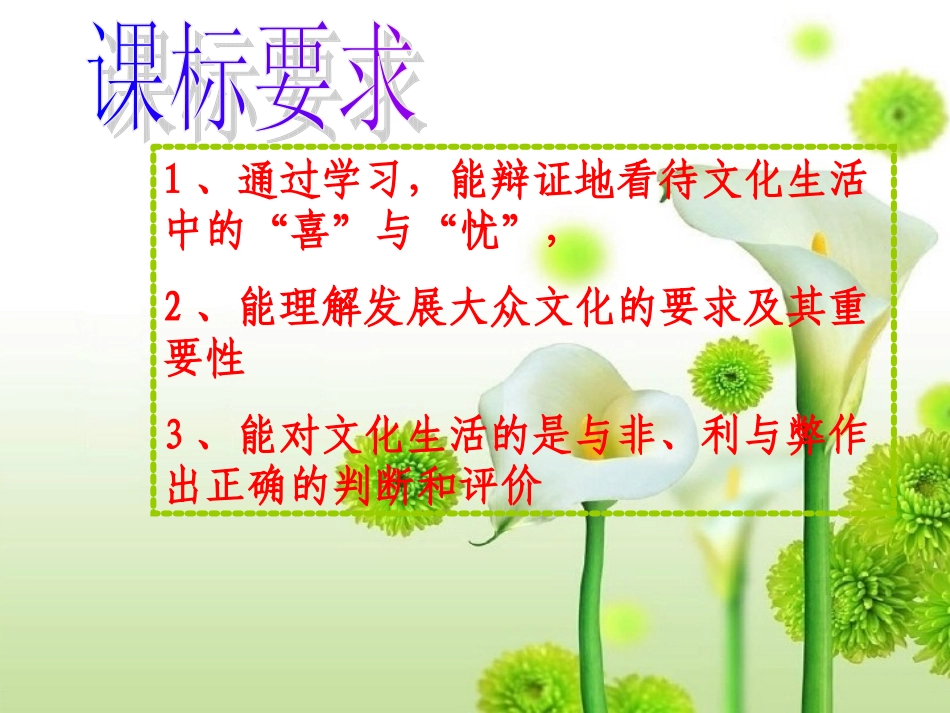 课标要求

1、通过学习，能辩证地看待文化生活中的“喜”与“忧”，

2、能理解发展大众文化的要求及其重要性

3、能对文化生活的是与非、利与弊作出正确的判断和评价